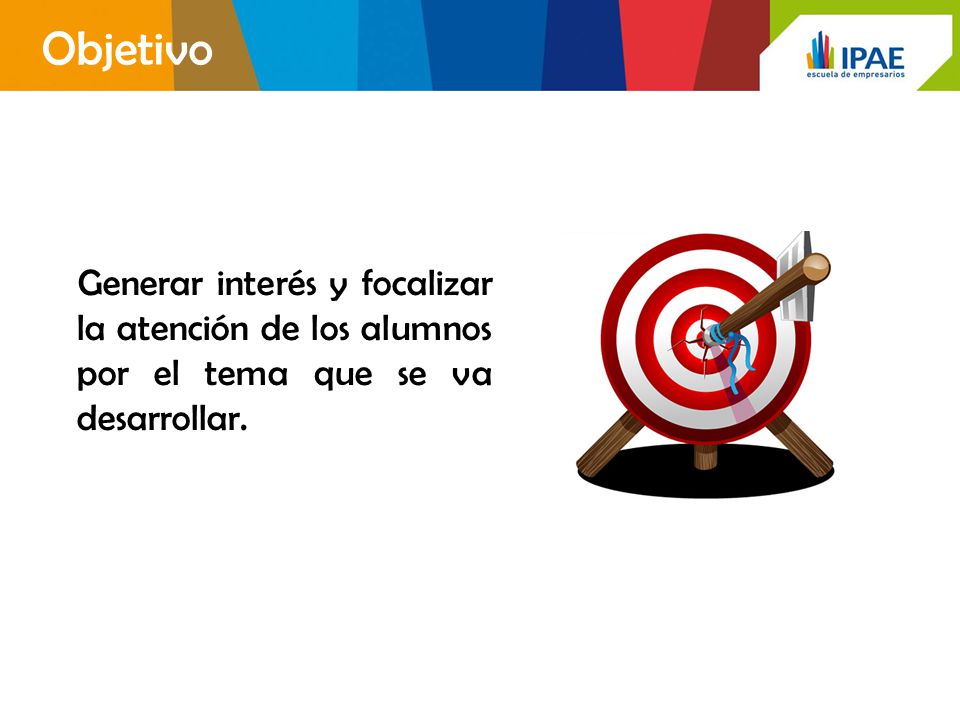 Objetivo

IPAE
escuela de empresarios

Generar interés y focalizar la atención de los alumnos por el tema que se va desarrollar.